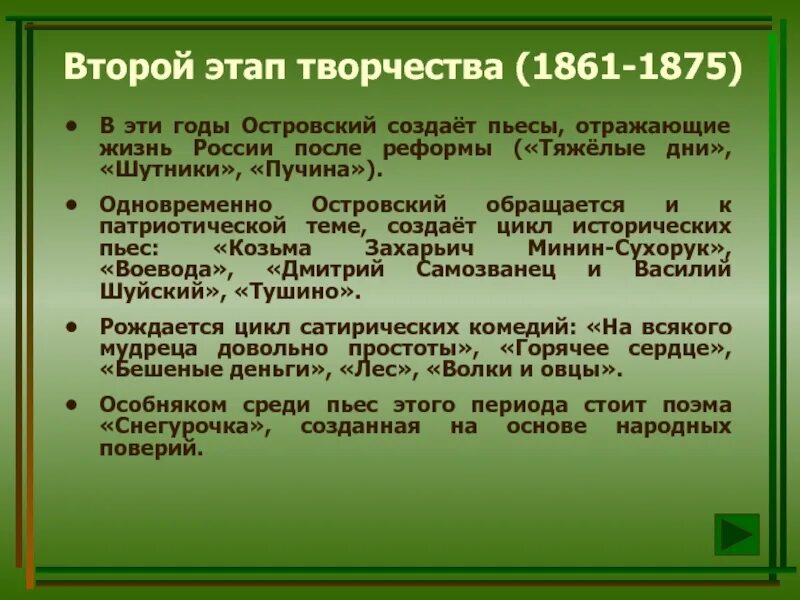 Второй этап творчества (1861-1875)

• В эти годы Островский создаёт пьесы, отражающие жизнь России после реформы («Тяжёлые дни», «Шутники», «Пучина»).

• Одновременно Островский обращается и к патриотической теме, создаёт цикл исторических пьес: «Козьма Захарьич Минин-Сухорук», «Воевода», «Дмитрий Самозванец и Василий Шуйский», «Тушино».

• Рождается цикл сатирических комедий: «На всякого мудреца довольно простоты», «Горячее сердце», «Бешеные деньги», «Лес», «Волки и овцы».

• Особняком среди пьес этого периода стоит поэма «Снегурочка», созданная на основе народных поверий.